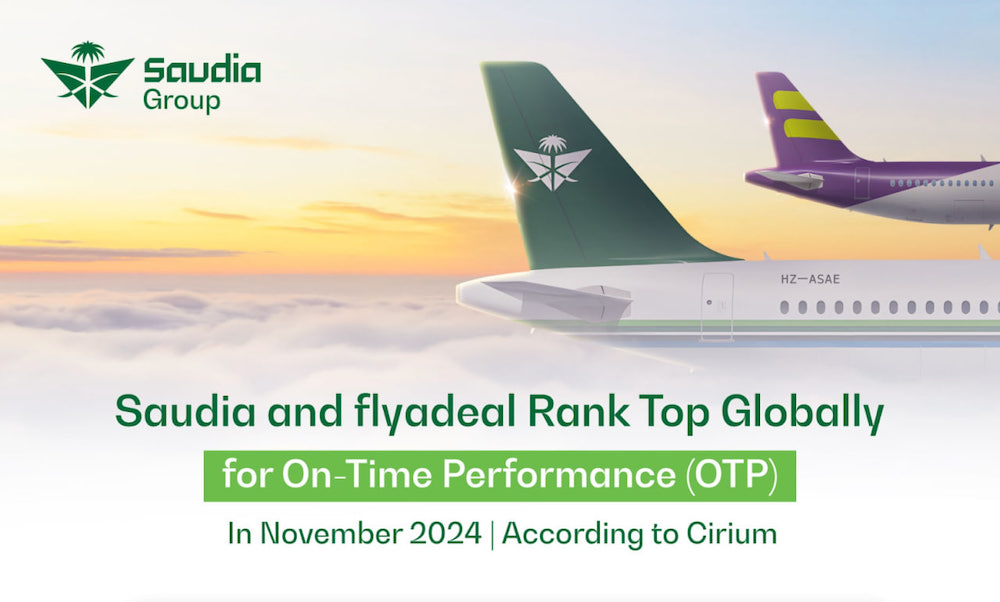 Saudia Group

HZ—ASAE

Saudia and flyadeal Rank Top Globally

for On-Time Performance (OTP)

In November 2024 | According to Cirium